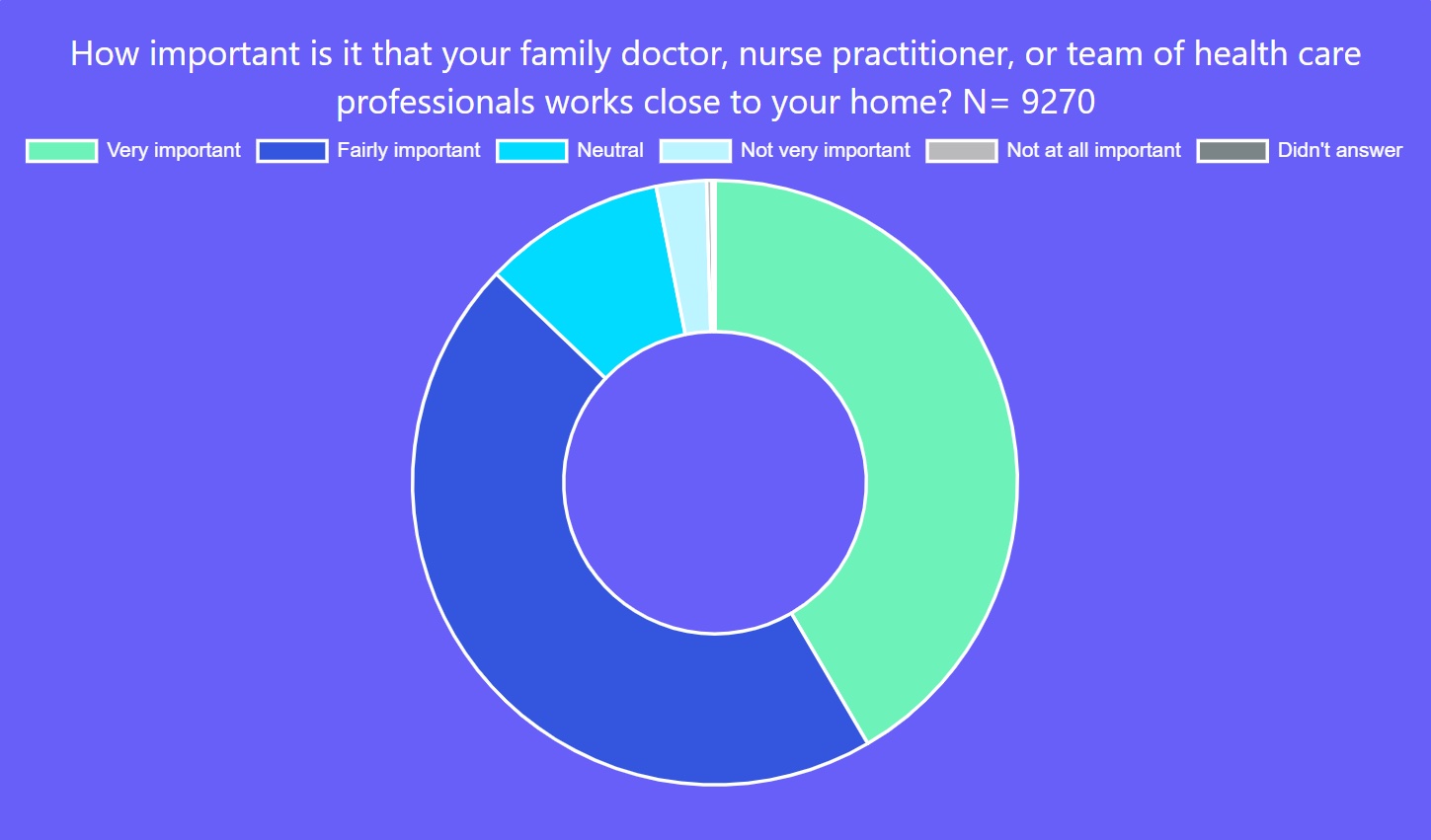 How important is it that your family doctor, nurse practitioner, or team of health care professionals works close to your home? N= 9270

Very important
Fairly important
Neutral
Not very important
Not at all important
Didn't answer